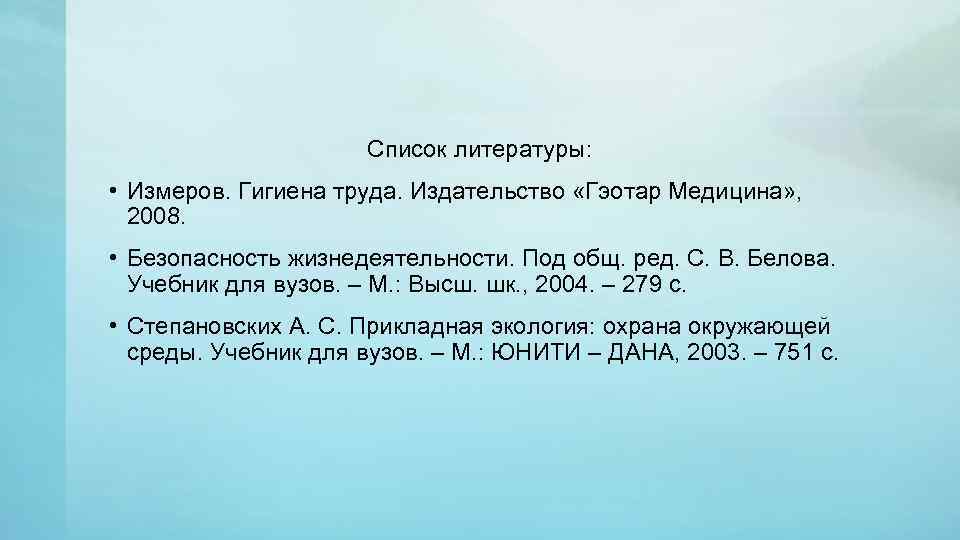 Список литературы:

• Измеров. Гигиена труда. Издательство «Гэотар Медицина», 2008.

• Безопасность жизнедеятельности. Под общ. ред. С. В. Белова. Учебник для вузов. – М.: Высш. шк., 2004. – 279 с.

• Степановских А. С. Прикладная экология: охрана окружающей среды. Учебник для вузов. – М.: ЮНИТИ – ДАНА, 2003. – 751 с.